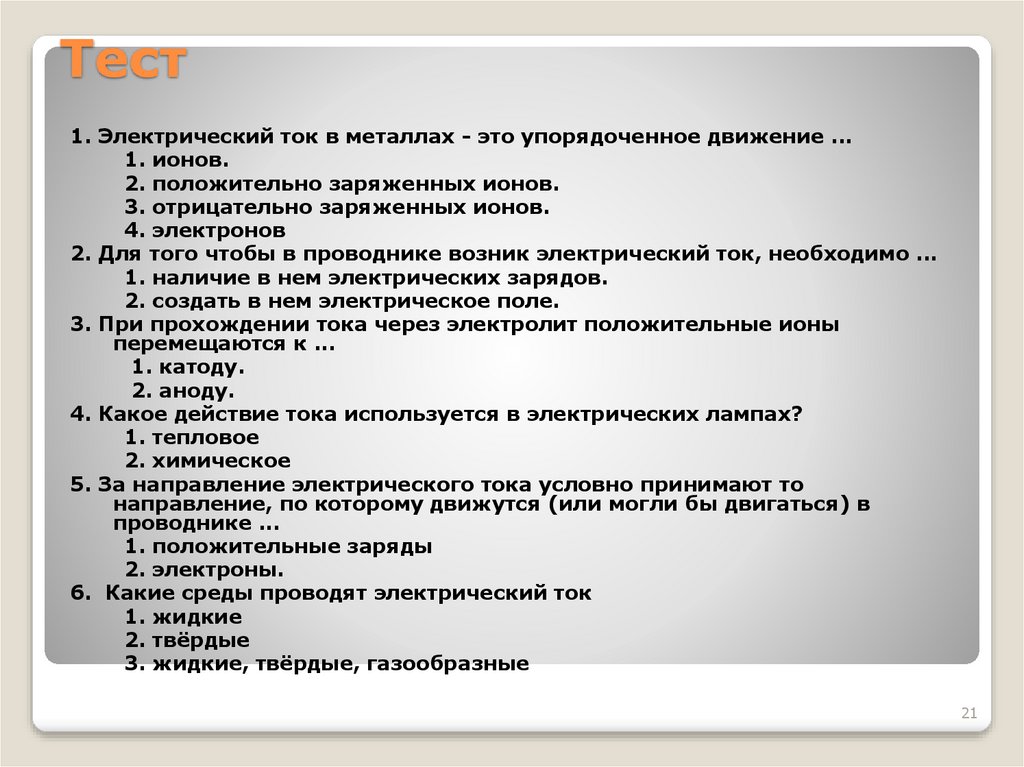 Тест

1. Электрический ток в металлах - это упорядоченное движение …
1. ионов.
2. положительно заряженных ионов.
3. отрицательно заряженных ионов.
4. электронов
2. Для того чтобы в проводнике возник электрический ток, необходимо …
1. наличие в нем электрических зарядов.
2. создать в нем электрическое поле.
3. При прохождении тока через электролит положительные ионы перемещаются к …
1. катоду.
2. аноду.
4. Какое действие тока используется в электрических лампах?
1. тепловое
2. химическое
5. За направление электрического тока условно принимают то направление, по которому движутся (или могли бы двигаться) в проводнике …
1. положительные заряды
2. электроны.
6. Какие среды проводят электрический ток
1. жидкие
2. твёрдые
3. жидкие, твёрдые, газообразные

21